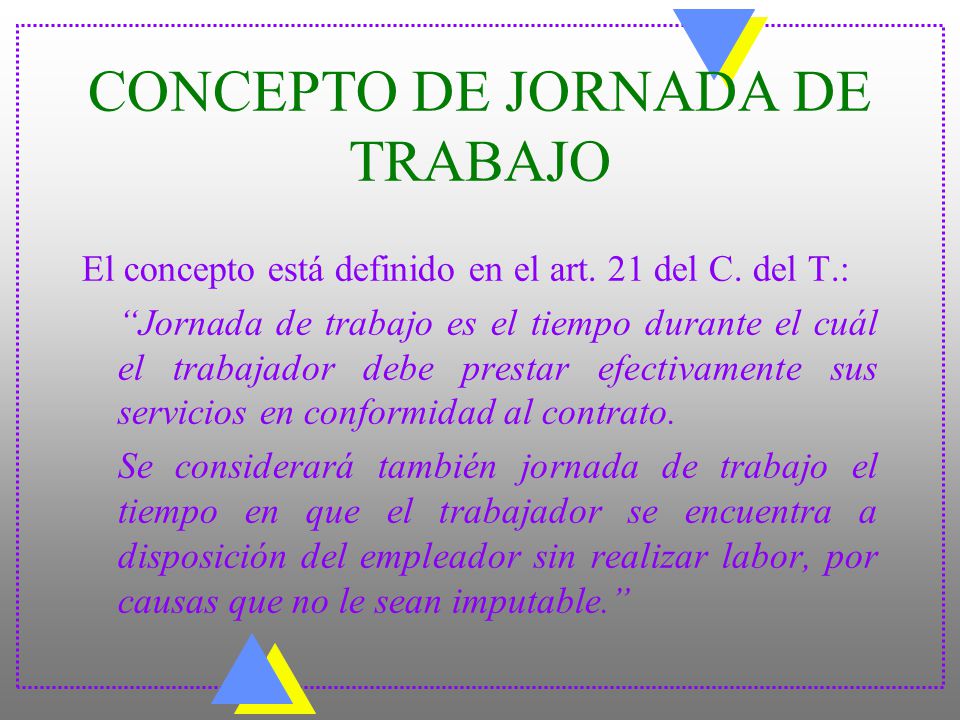 CONCEPTO DE JORNADA DE TRABAJO

El concepto está definido en el art. 21 del C. del T.:

“Jornada de trabajo es el tiempo durante el cuál el trabajador debe prestar efectivamente sus servicios en conformidad al contrato.

Se considerará también jornada de trabajo el tiempo en que el trabajador se encuentra a disposición del empleador sin realizar labor, por causas que no le sean imputable.”